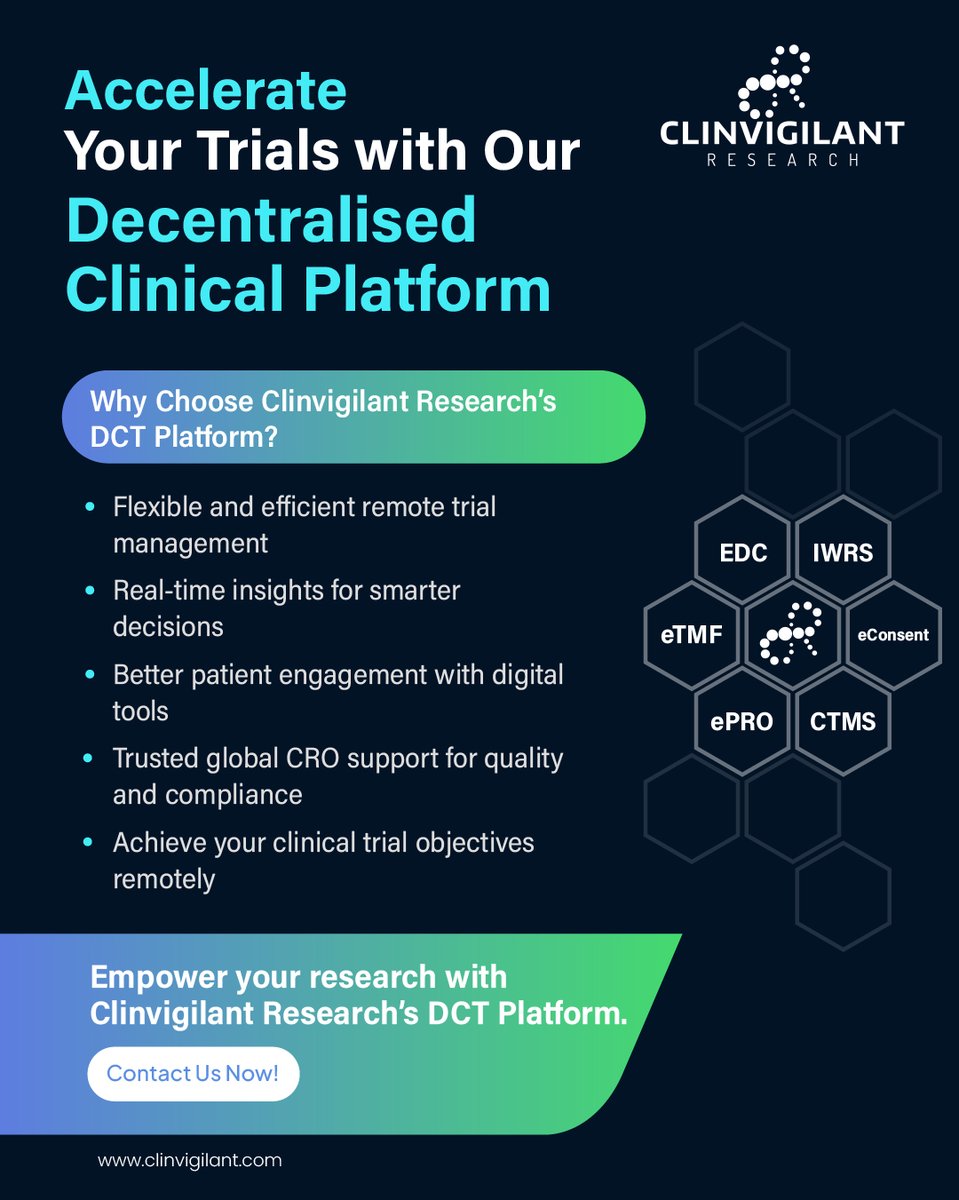 Accelerate
Your Trials with Our
Decentralised
Clinical Platform

CLINVIGILANT
RESEARCH

Why Choose Clinvigilant Research's DCT Platform?

• Flexible and efficient remote trial management
• Real-time insights for smarter decisions
• Better patient engagement with digital tools
• Trusted global CRO support for quality and compliance
• Achieve your clinical trial objectives remotely

EDC
IWRS
eTMF
eConsent
ePRO
CTMS

Empower your research with Clinvigilant Research's DCT Platform.

Contact Us Now!

www.clinvigilant.com